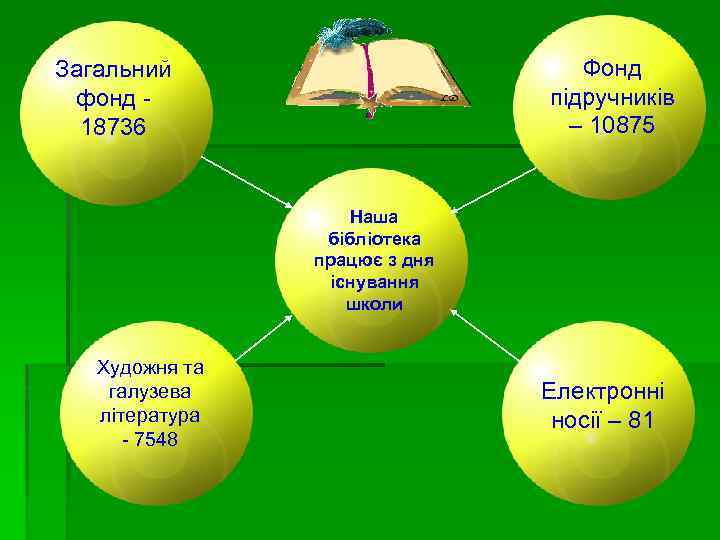 Загальний фонд - 18736

Фонд підручників – 10875

Наша бібліотека працює з дня існування школи

Художня та галузева література - 7548

Електронні носії – 81